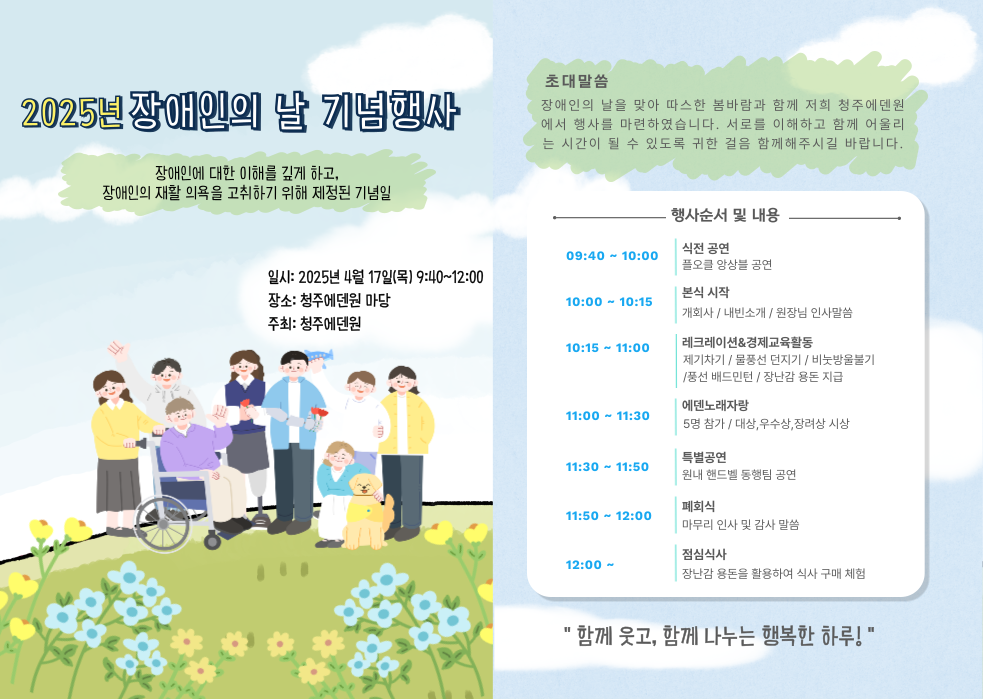 2025년 장애인의 날 기념행사

장애인에 대한 이해를 깊게 하고, 장애인의 재활 의욕을 고취하기 위해 제정된 기념일

일시: 2025년 4월 17일(목) 9:40~12:00
장소: 청주에덴원 마당
주최: 청주에덴원

초대말씀
장애인의 날을 맞아 따스한 봄바람과 함께 저희 청주에덴원에서 행사를 마련하였습니다. 서로를 이해하고 함께 어울리는 시간이 될 수 있도록 귀한 걸음 함께해주시길 바랍니다.

행사순서 및 내용

| | |
|---|---|
| 09:40 ~ 10:00 | 식전 공연<br>플오클 앙상블 공연 |
| 10:00 ~ 10:15 | 본식 시작<br>개회사 / 내빈소개 / 원장님 인사말씀 |
| 10:15 ~ 11:00 | 레크레이션&경제교육활동<br>제기차기 / 물풍선 던지기 / 비눗방울불기 /풍선 배드민턴 / 장난감 용돈 지급 |
| 11:00 ~ 11:30 | 에덴노래자랑<br>5명 참가 / 대상,우수상,장려상 시상 |
| 11:30 ~ 11:50 | 특별공연<br>원내 핸드벨 동행팀 공연 |
| 11:50 ~ 12:00 | 폐회식<br>마무리 인사 및 감사 말씀 |
| 12:00 ~ | 점심식사<br>장난감 용돈을 활용하여 식사 구매 체험 |

" 함께 웃고, 함께 나누는 행복한 하루! "